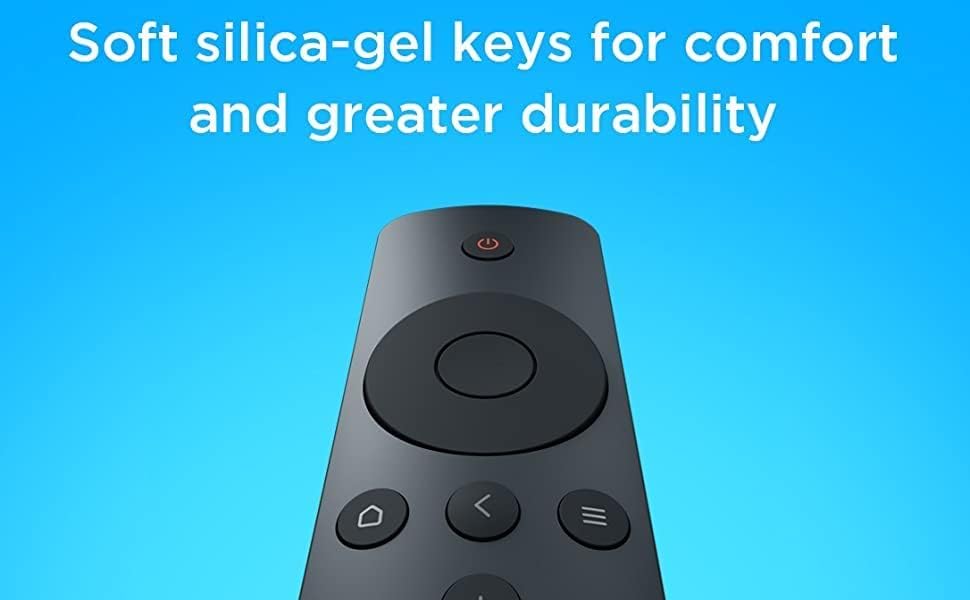 Soft silica-gel keys for comfort and greater durability